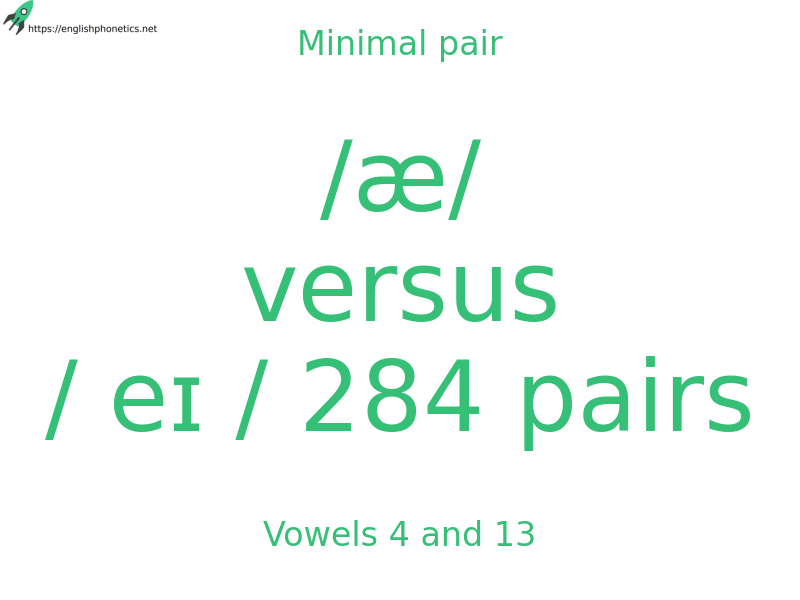 https://englishphonetics.net

Minimal pair

/æ/
versus
/ eɪ / 284 pairs

Vowels 4 and 13